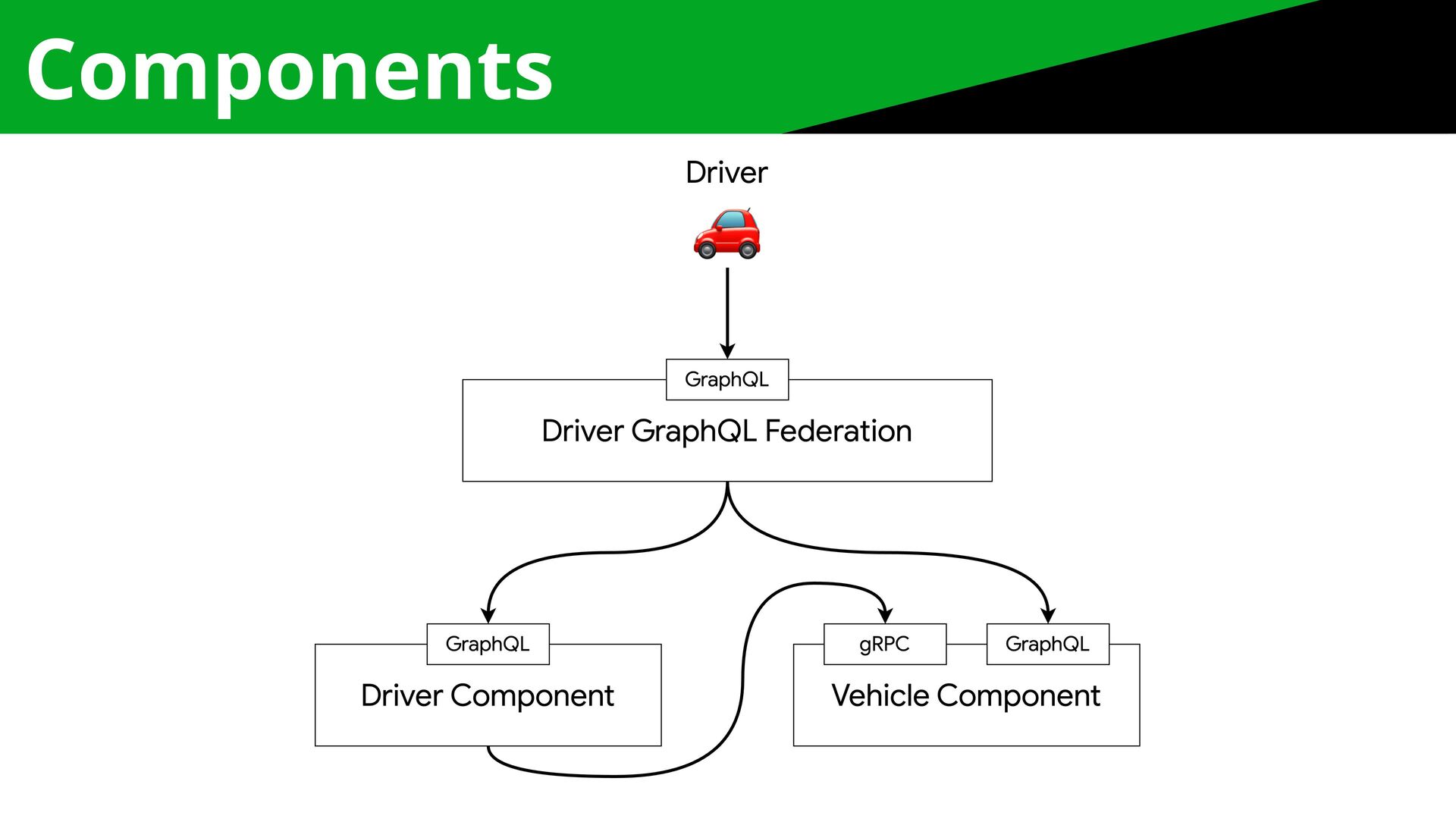 Components

Driver

GraphQL

Driver GraphQL Federation

GraphQL

Driver Component

gRPC

GraphQL

Vehicle Component